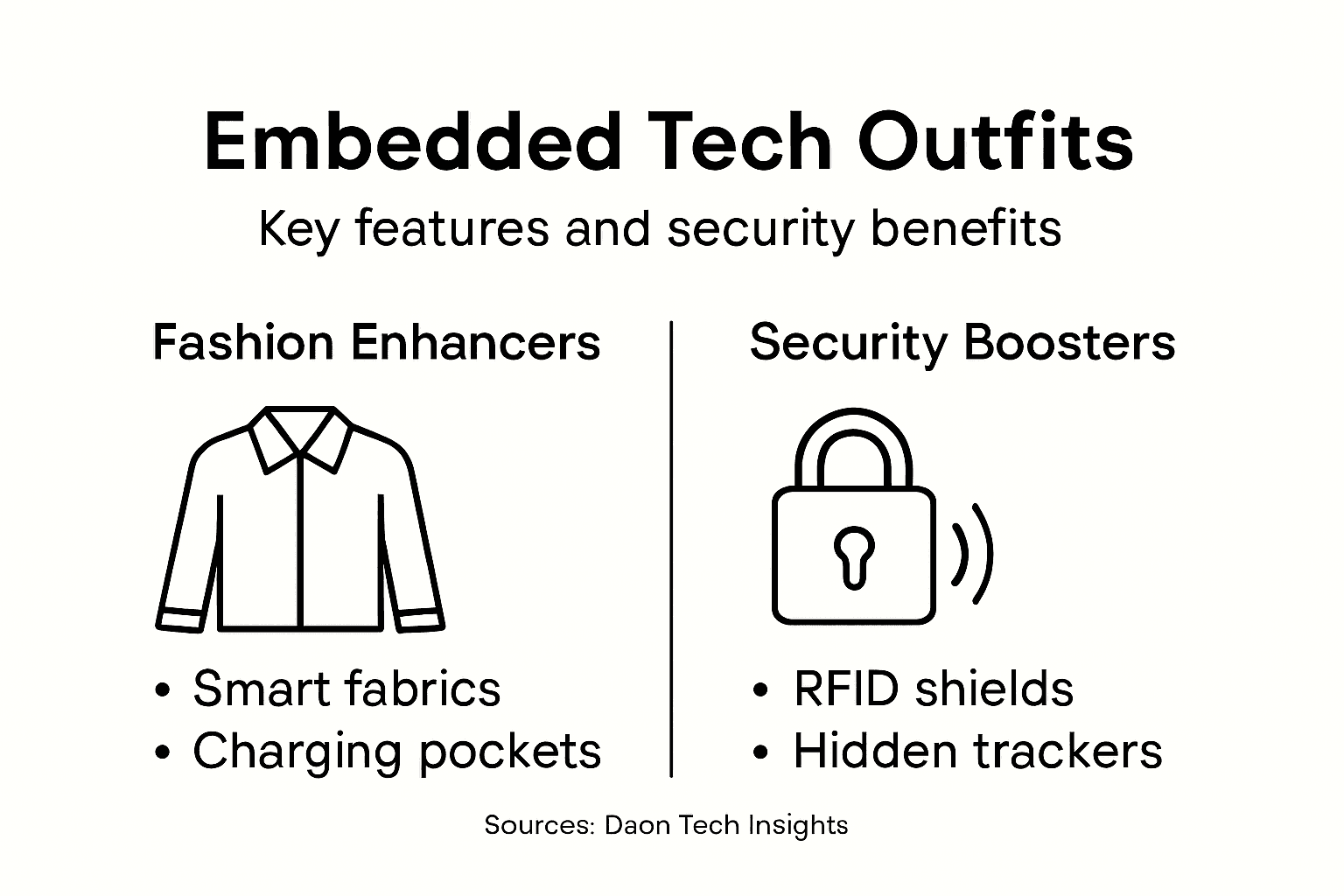 Embedded Tech Outfits

Key features and security benefits

Fashion Enhancers

• Smart fabrics
• Charging pockets

Security Boosters

• RFID shields
• Hidden trackers

Sources: Daon Tech Insights